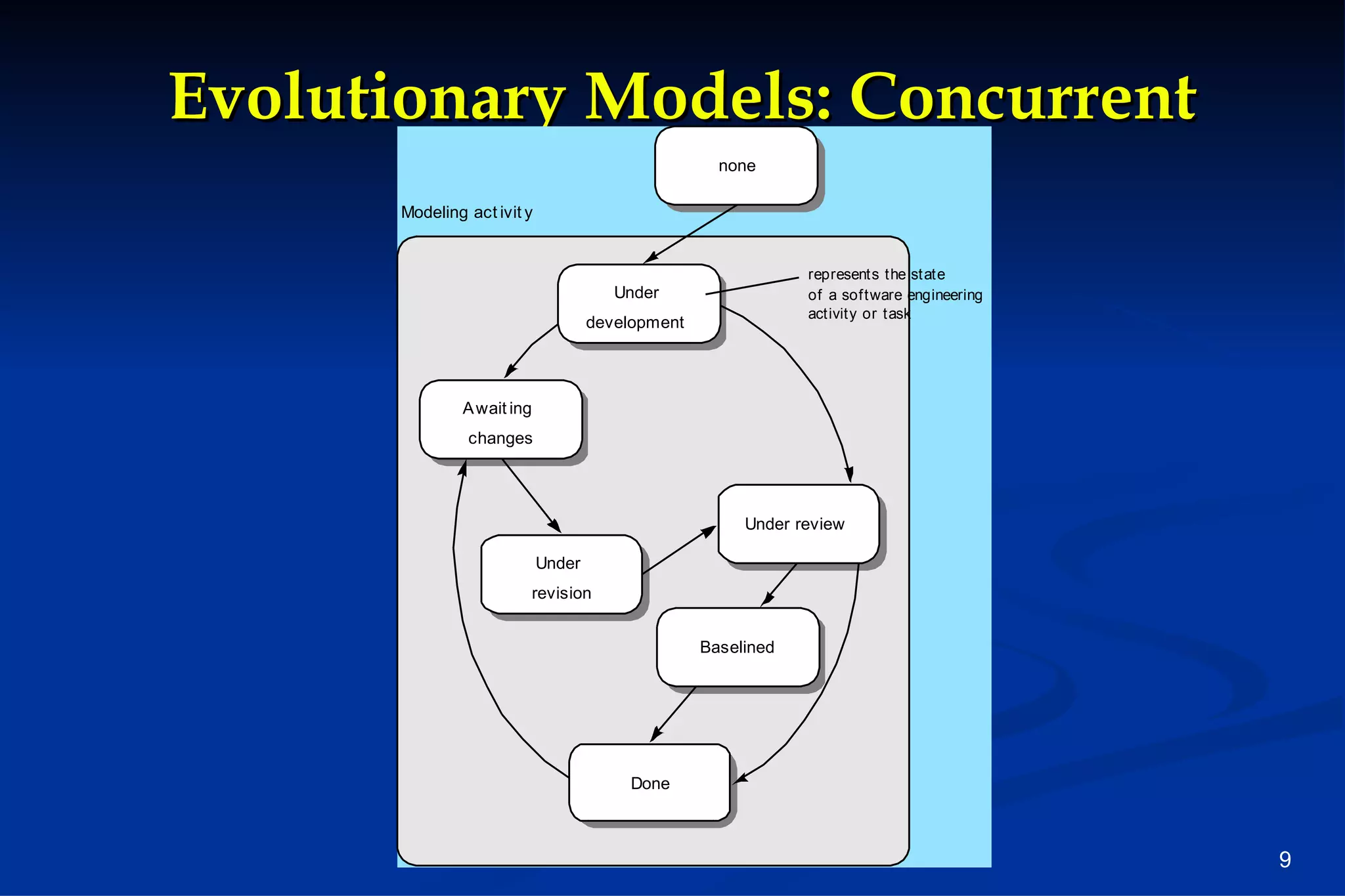 Evolutionary Models: Concurrent

none

Modeling activity

Under development

represents the state of a software engineering activity or task

Awaiting changes

Under review

Under revision

Baselined

Done

9